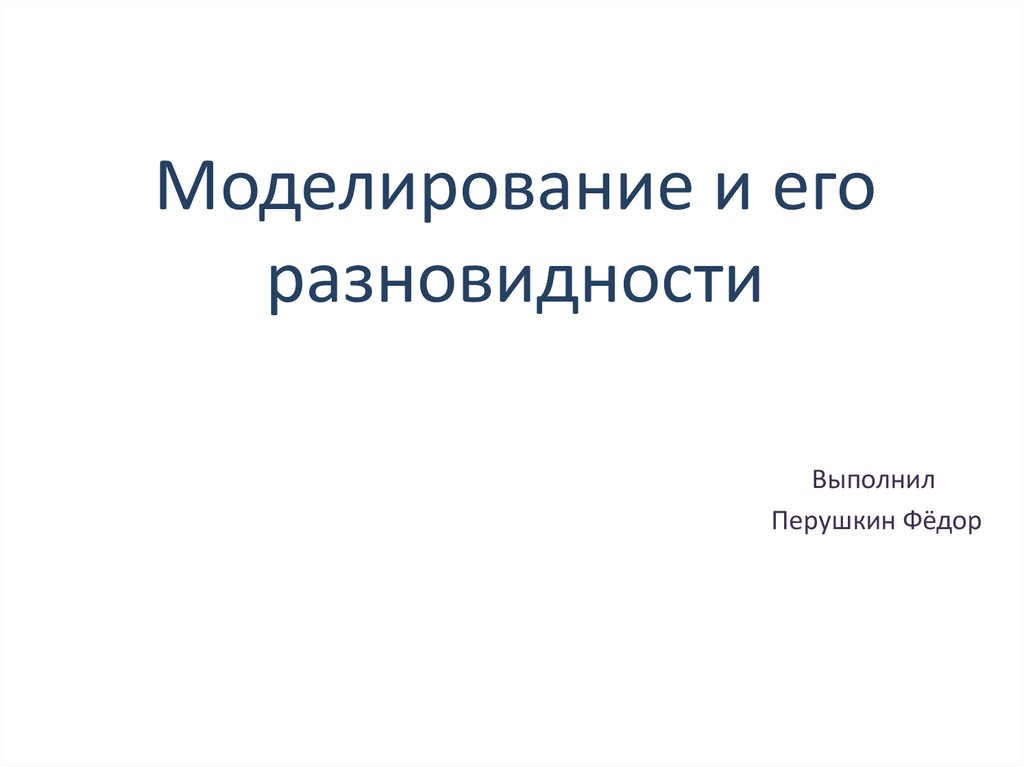 Моделирование и его разновидности

Выполнил
Перушкин Фёдор